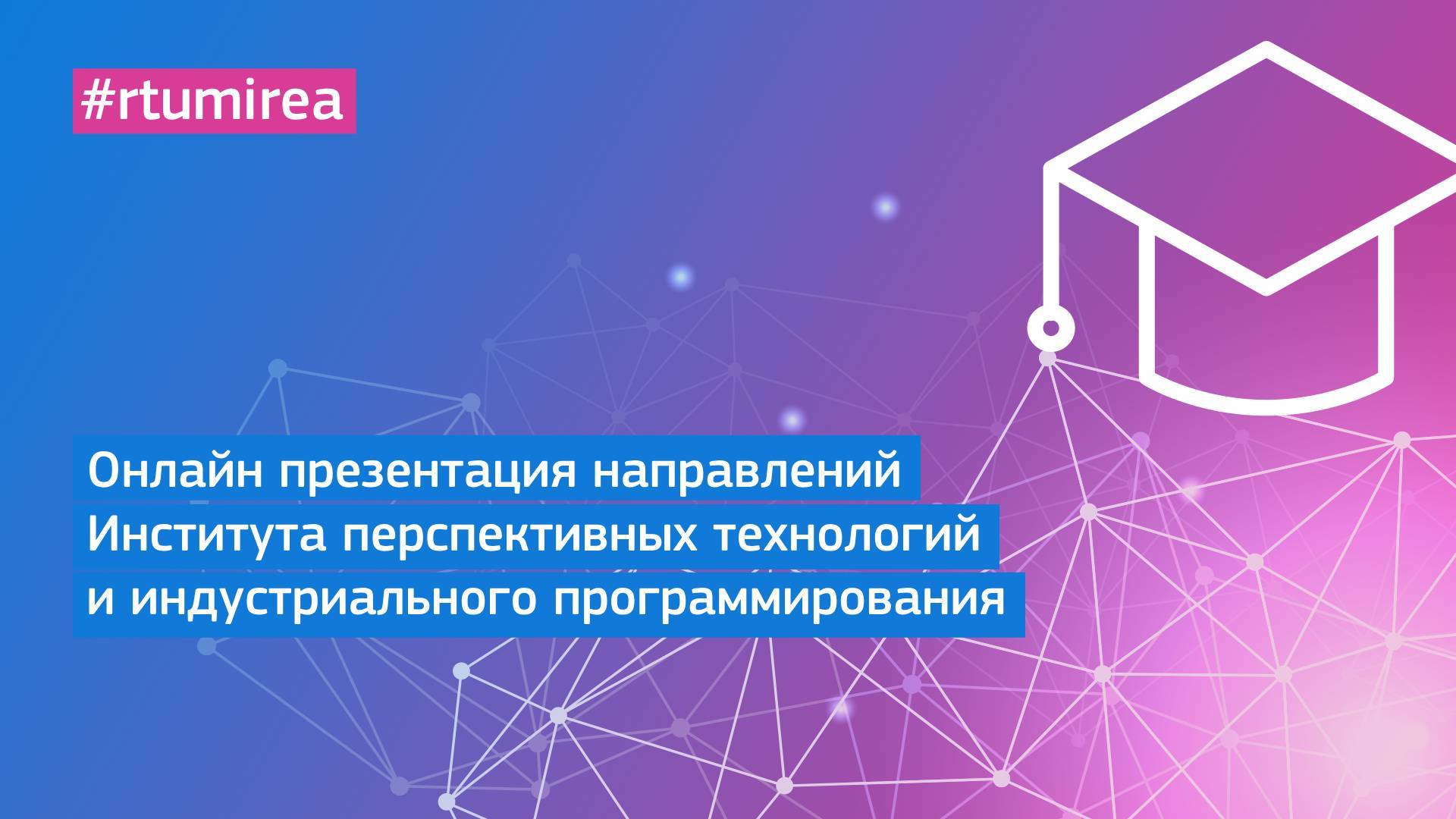 #rtumirea

Онлайн презентация направлений Института перспективных технологий и индустриального программирования